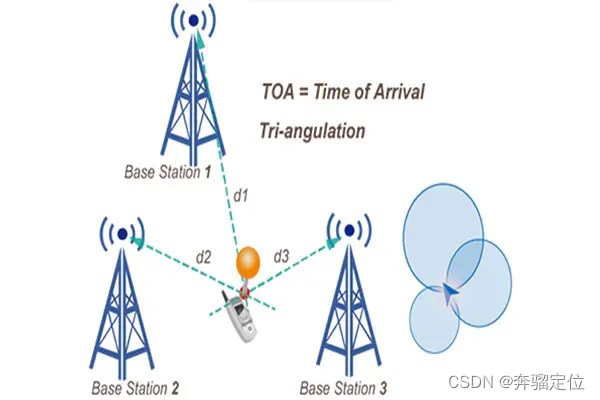 TOA = Time of Arrival

Tri-angulation

Base Station 1

d1

d2

d3

Base Station 2

Base Station 3

CSDN @奔骝定位